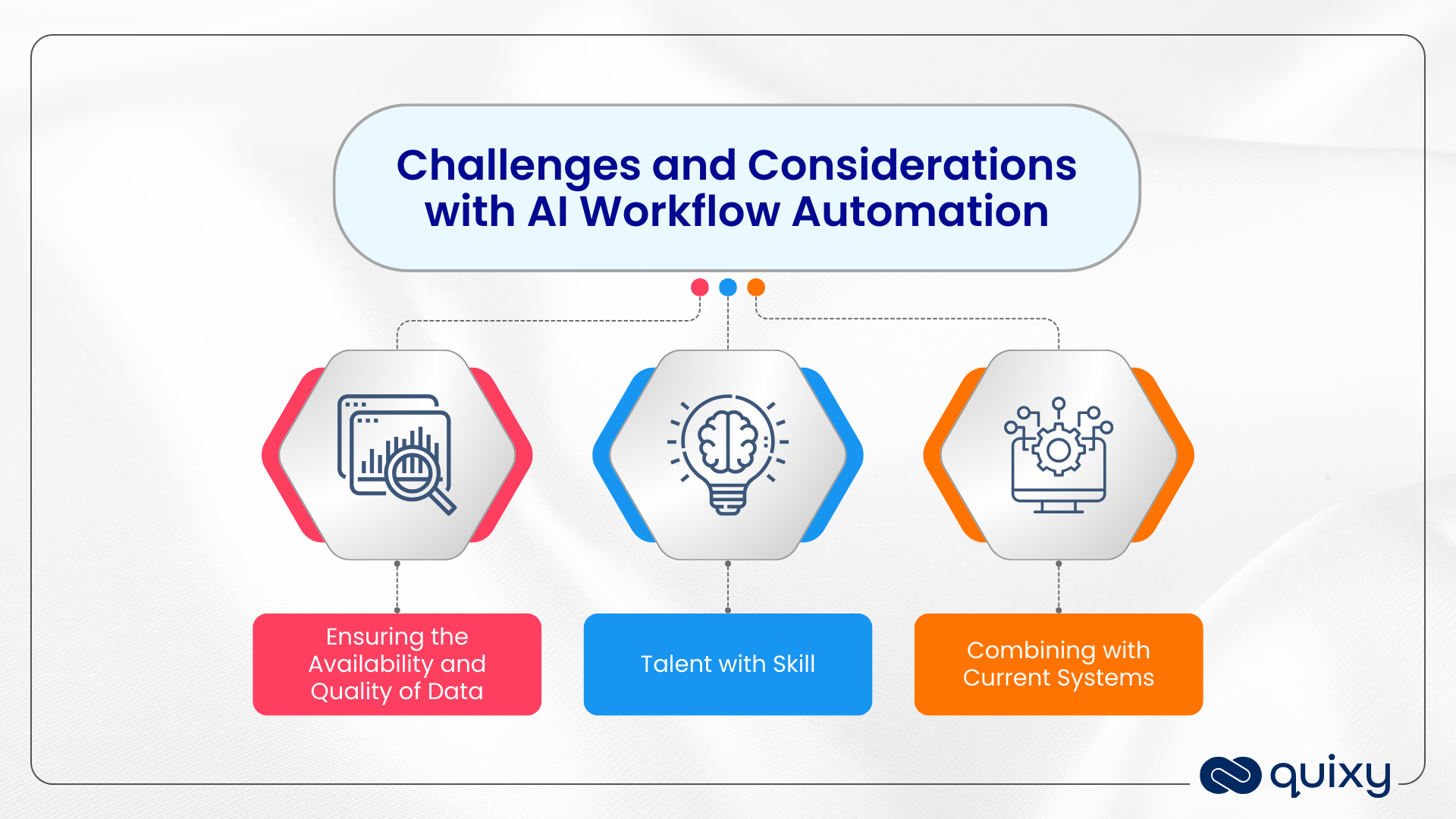 Challenges and Considerations with AI Workflow Automation

Ensuring the Availability and Quality of Data

Talent with Skill

Combining with Current Systems

quixy